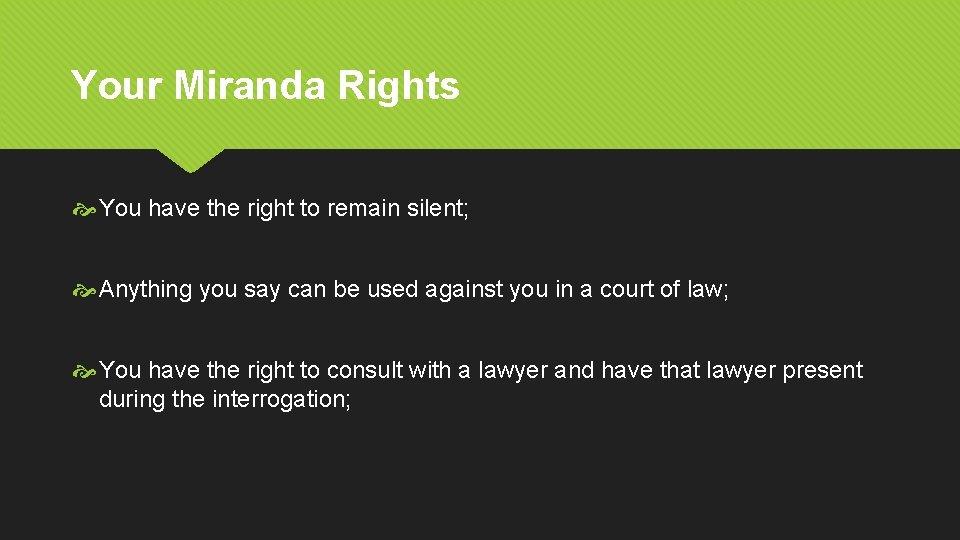 Your Miranda Rights

You have the right to remain silent;

Anything you say can be used against you in a court of law;

You have the right to consult with a lawyer and have that lawyer present during the interrogation;